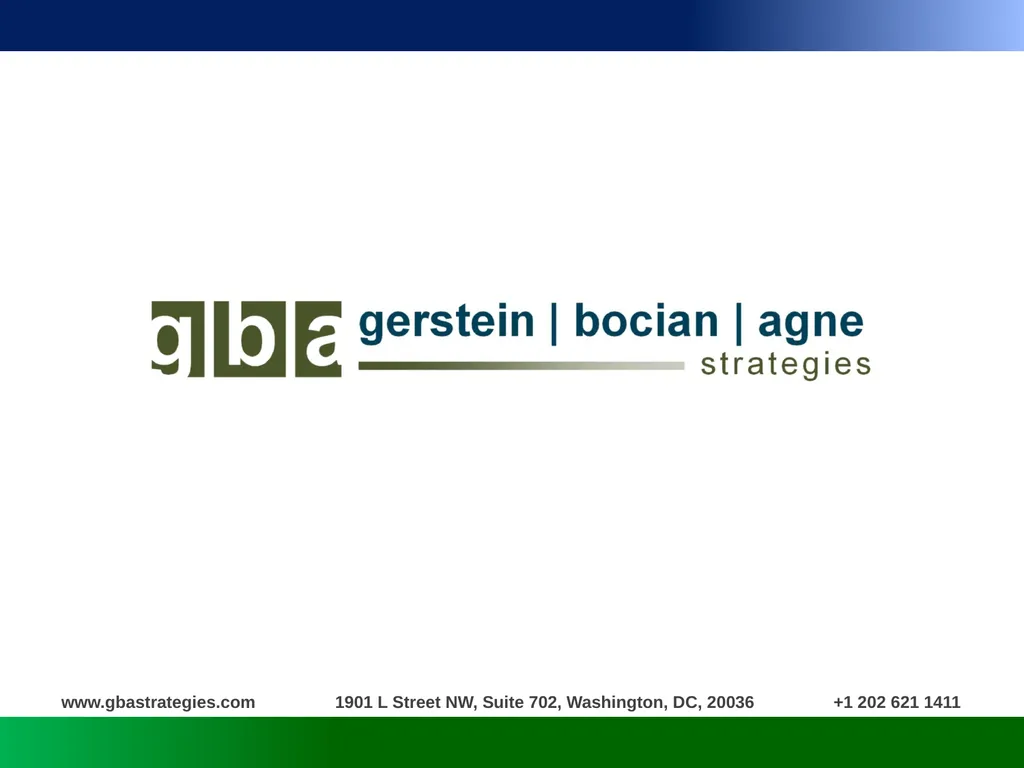 gba gerstein | bocian | agne
strategies

www.gbastrategies.com 1901 L Street NW, Suite 702, Washington, DC, 20036 +1 202 621 1411